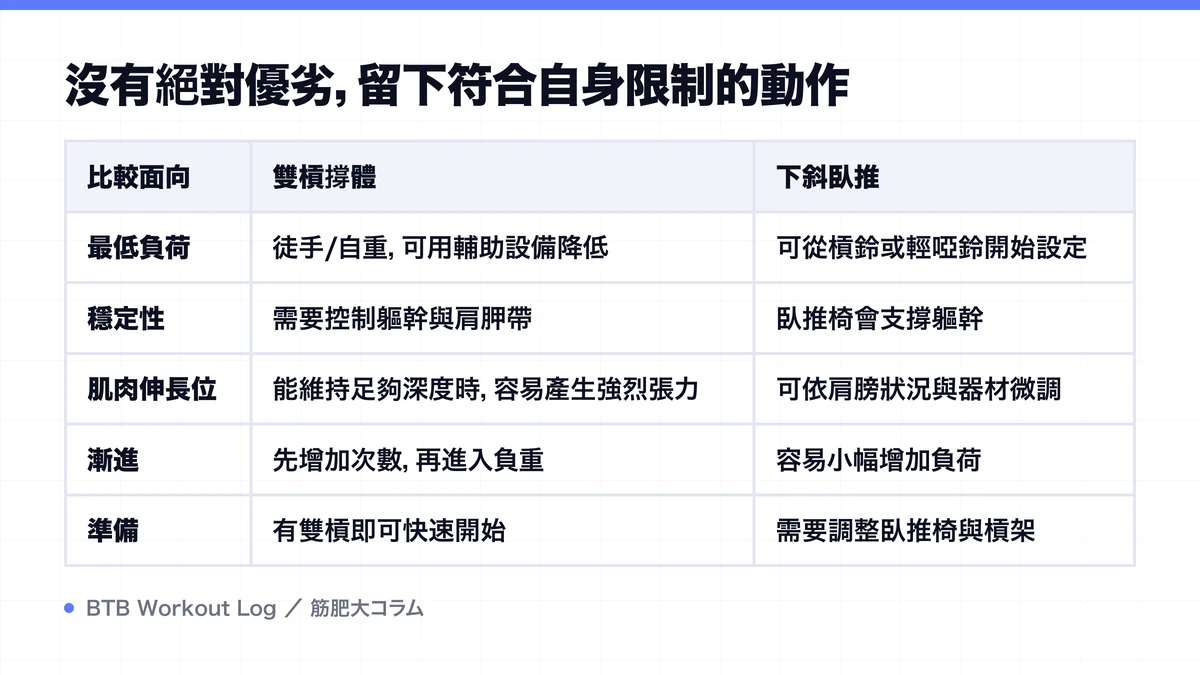 沒有絕對優劣, 留下符合自身限制的動作

| 比較面向 | 雙槓撐體 | 下斜臥推 |
|---|---|---|
| 最低負荷 | 徒手/自重, 可用輔助設備降低 | 可從槓鈴或輕啞鈴開始設定 |
| 穩定性 | 需要控制軀幹與肩胛帶 | 臥推椅會支撐軀幹 |
| 肌肉伸長位 | 能維持足夠深度時, 容易產生強烈張力 | 可依肩膀狀況與器材微調 |
| 漸進 | 先增加次數, 再進入負重 | 容易小幅增加負荷 |
| 準備 | 有雙槓即可快速開始 | 需要調整臥推椅與槓架 |

BTB Workout Log ／ 筋肥大コラム